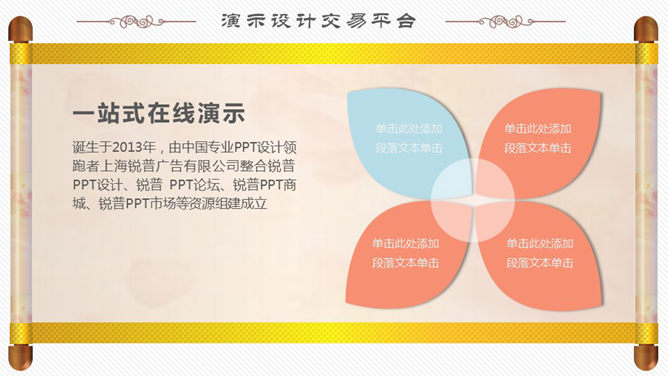 演示设计交易平台

一站式在线演示

诞生于2013年，由中国专业PPT设计领跑者上海锐普广告有限公司整合锐普PPT设计、锐普 PPT论坛、锐普PPT商城、锐普PPT市场等资源组建成立

单击此处添加段落文本单击

单击此处添加段落文本单击

单击此处添加段落文本单击

单击此处添加段落文本单击